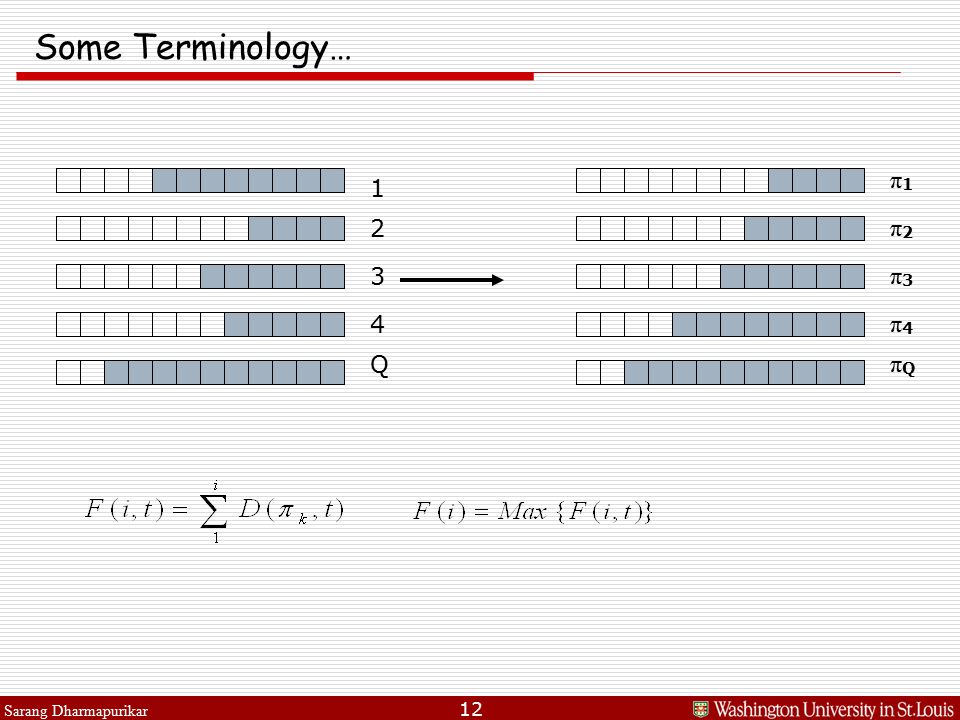 Some Terminology…

1

2

3

4

Q

$\pi_1$

$\pi_2$

$\pi_3$

$\pi_4$

$\pi_Q$

$F(i,t) = \sum_{1}^{i} D(\pi_k, t)$   $F(i) = Max\{F(i,t)\}$

Sarang Dharmapurikar 12 Washington University in St.Louis